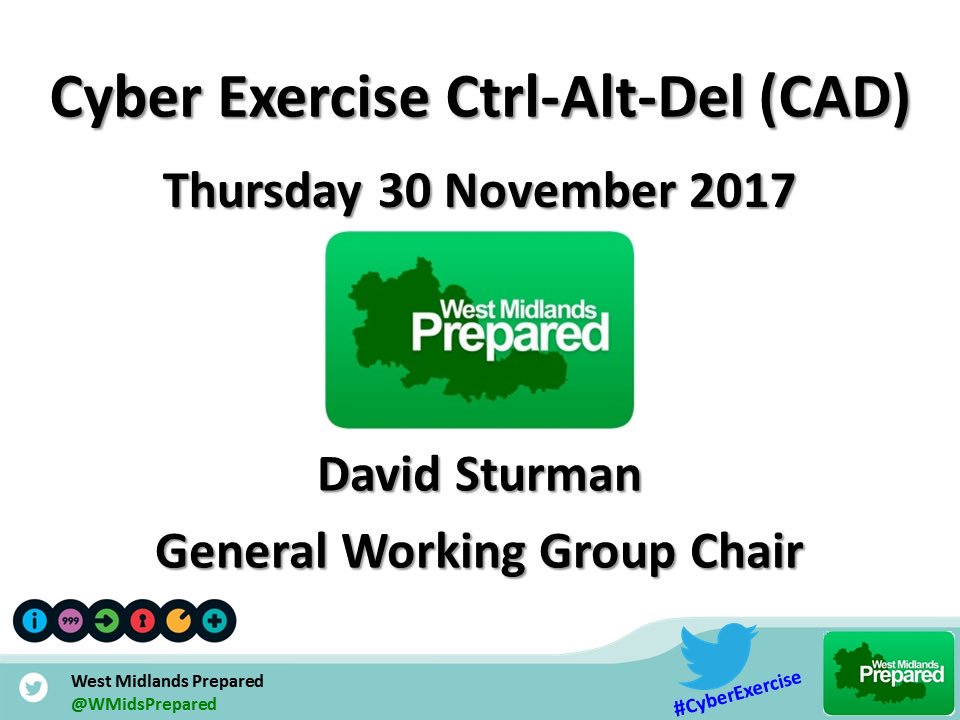 Cyber Exercise Ctrl-Alt-Del (CAD)

Thursday 30 November 2017

West Midlands Prepared

David Sturman

General Working Group Chair

999

West Midlands Prepared
@WMidsPrepared

#CyberExercise

West Midlands Prepared